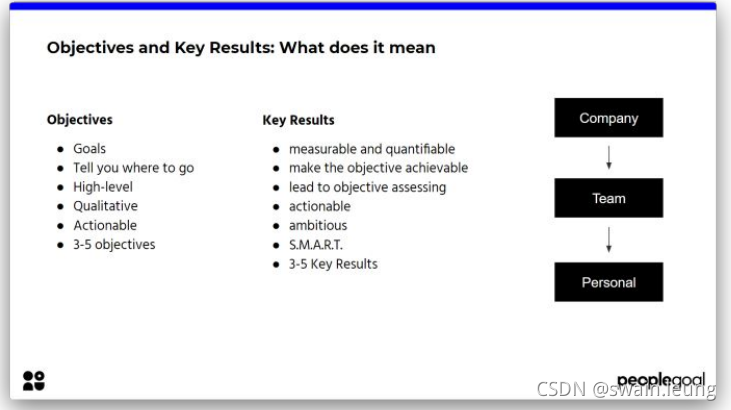 Objectives and Key Results: What does it mean

Objectives

- Goals
- Tell you where to go
- High-level
- Qualitative
- Actionable
- 3-5 objectives

Key Results

- measurable and quantifiable
- make the objective achievable
- lead to objective assessing
- actionable
- ambitious
- S.M.A.R.T.
- 3-5 Key Results

Company

Team

Personal

peoplegoal

CSDN @swain.leung